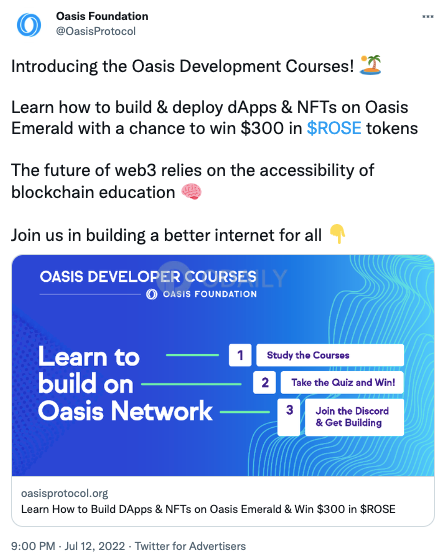 Oasis Foundation
@OasisProtocol

Introducing the Oasis Development Courses! 🏝️

Learn how to build & deploy dApps & NFTs on Oasis Emerald with a chance to win \$300 in \$ROSE tokens

The future of web3 relies on the accessibility of blockchain education 🧠

Join us in building a better internet for all 👇

OASIS DEVELOPER COURSES
ODAILY
OASIS FOUNDATION

Learn to build on Oasis Network

1 Study the Courses
2 Take the Quiz and Win!
3 Join the Discord & Get Building

oasisprotocol.org
Learn How to Build DApps & NFTs on Oasis Emerald & Win \$300 in \$ROSE

9:00 PM · Jul 12, 2022 · Twitter for Advertisers